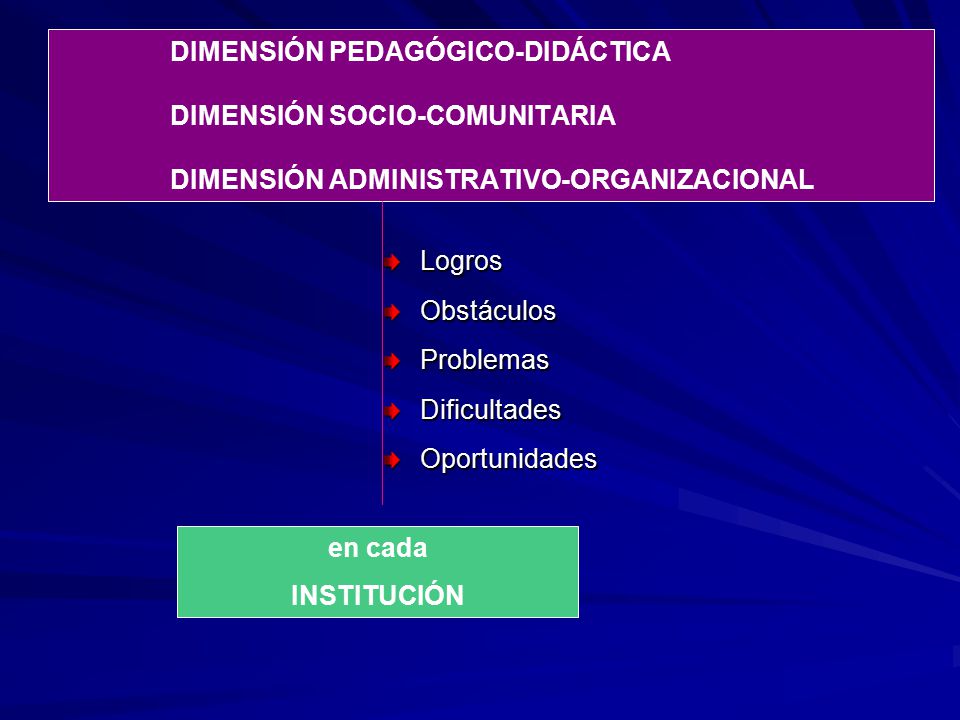 DIMENSIÓN PEDAGÓGICO-DIDÁCTICA

DIMENSIÓN SOCIO-COMUNITARIA

DIMENSIÓN ADMINISTRATIVO-ORGANIZACIONAL

Logros

Obstáculos

Problemas

Dificultades

Oportunidades

en cada

INSTITUCIÓN